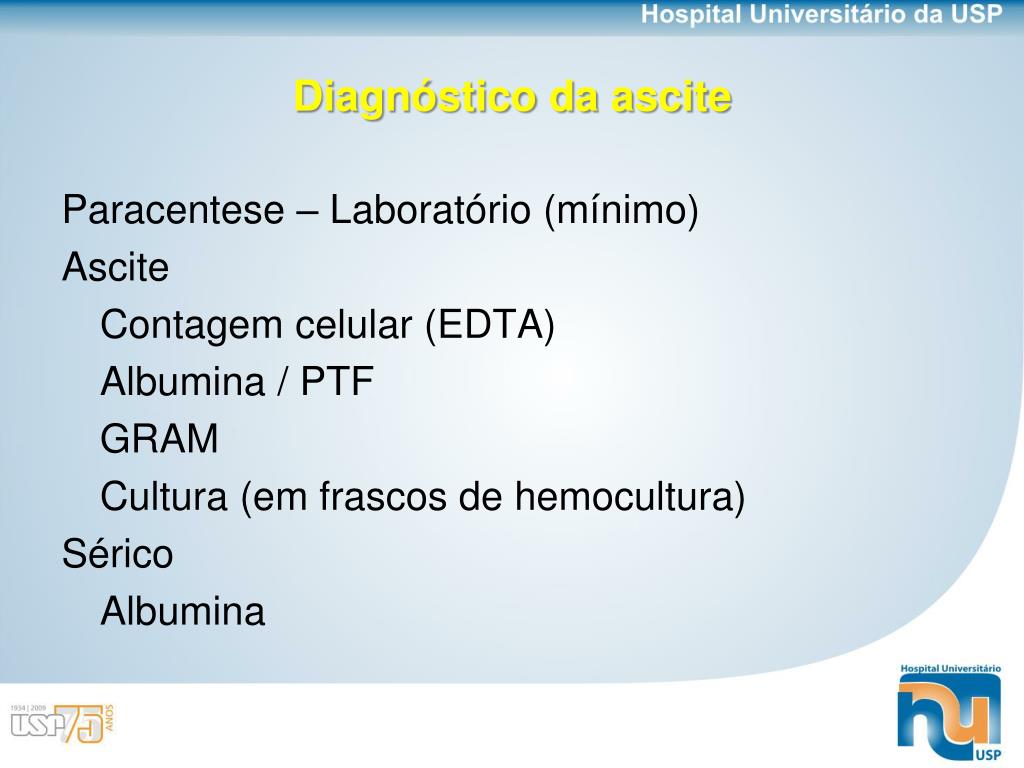 Hospital Universitário da USP

Diagnóstico da ascite

Paracentese – Laboratório (mínimo)
Ascite
Contagem celular (EDTA)
Albumina / PTF
GRAM
Cultura (em frascos de hemocultura)
Sérico
Albumina

1934 | 2009
USP 75 ANOS

Hospital Universitário
hu
USP